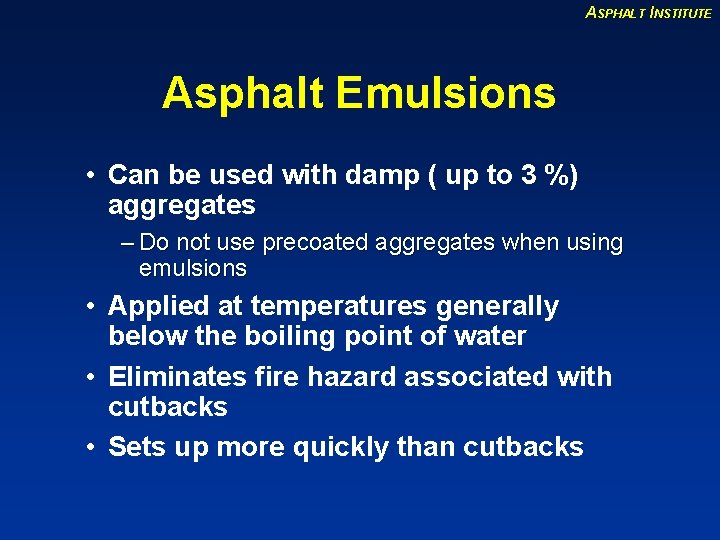 ASPHALT INSTITUTE

Asphalt Emulsions

• Can be used with damp ( up to 3 %) aggregates

– Do not use precoated aggregates when using emulsions

• Applied at temperatures generally below the boiling point of water

• Eliminates fire hazard associated with cutbacks

• Sets up more quickly than cutbacks